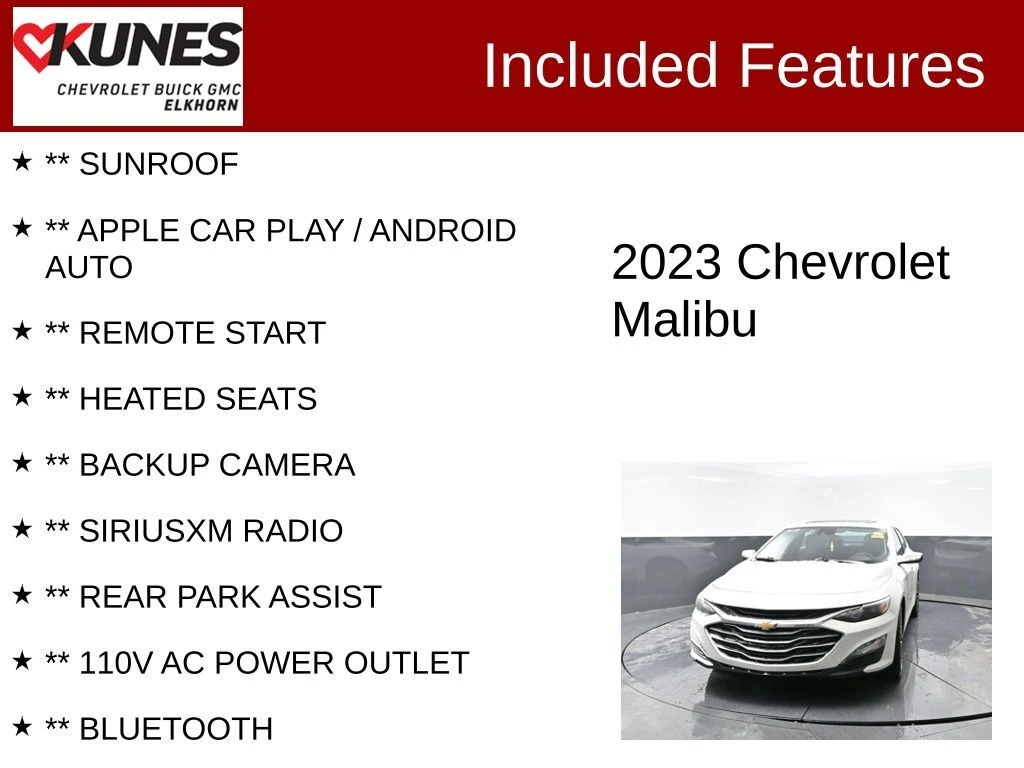 KUNES
CHEVROLET BUICK GMC
ELKHORN

Included Features

★ ** SUNROOF

★ ** APPLE CAR PLAY / ANDROID AUTO

★ ** REMOTE START

★ ** HEATED SEATS

★ ** BACKUP CAMERA

★ ** SIRIUSXM RADIO

★ ** REAR PARK ASSIST

★ ** 110V AC POWER OUTLET

★ ** BLUETOOTH

2023 Chevrolet Malibu